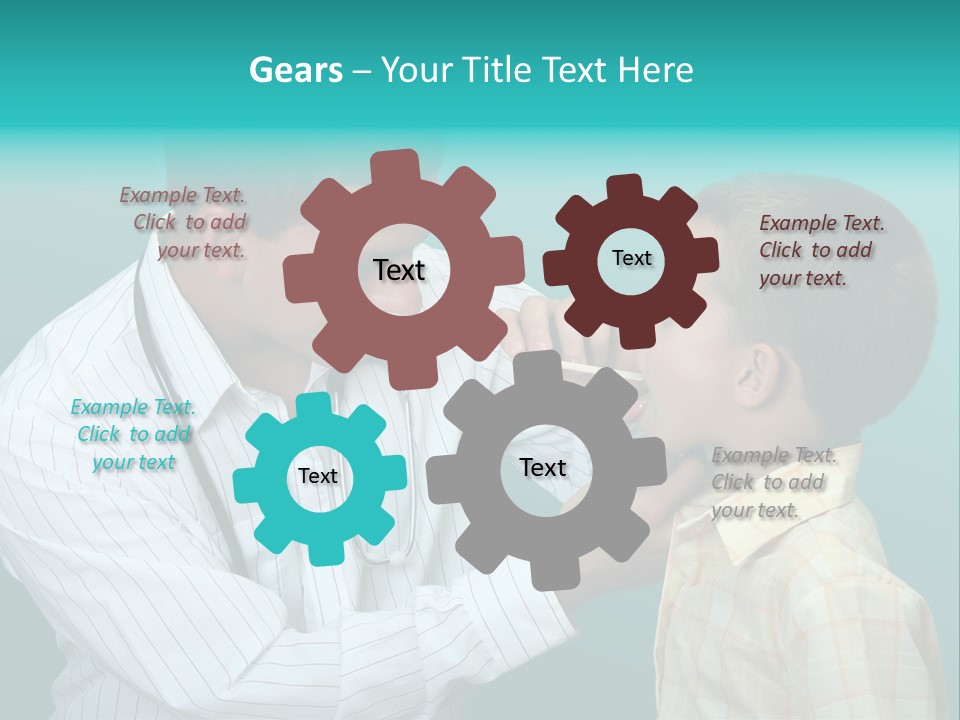 Gears – Your Title Text Here

Example Text. Click to add your text.

Text

Text

Example Text. Click to add your text.

Example Text. Click to add your text

Text

Text

Example Text. Click to add your text.